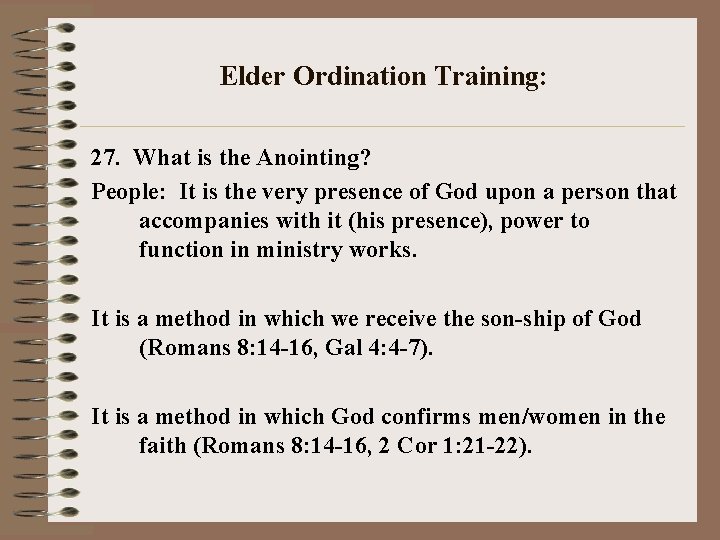 Elder Ordination Training:

27. What is the Anointing?

People: It is the very presence of God upon a person that accompanies with it (his presence), power to function in ministry works.

It is a method in which we receive the son-ship of God (Romans 8:14-16, Gal 4:4-7).

It is a method in which God confirms men/women in the faith (Romans 8:14-16, 2 Cor 1:21-22).